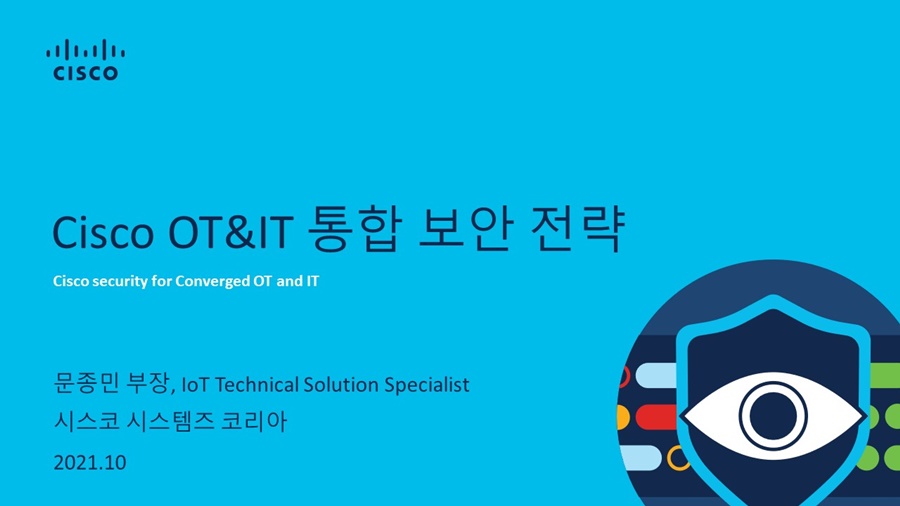 CISCO

Cisco OT&IT 통합 보안 전략

Cisco security for Converged OT and IT

문종민 부장, IoT Technical Solution Specialist
시스코 시스템즈 코리아

2021.10